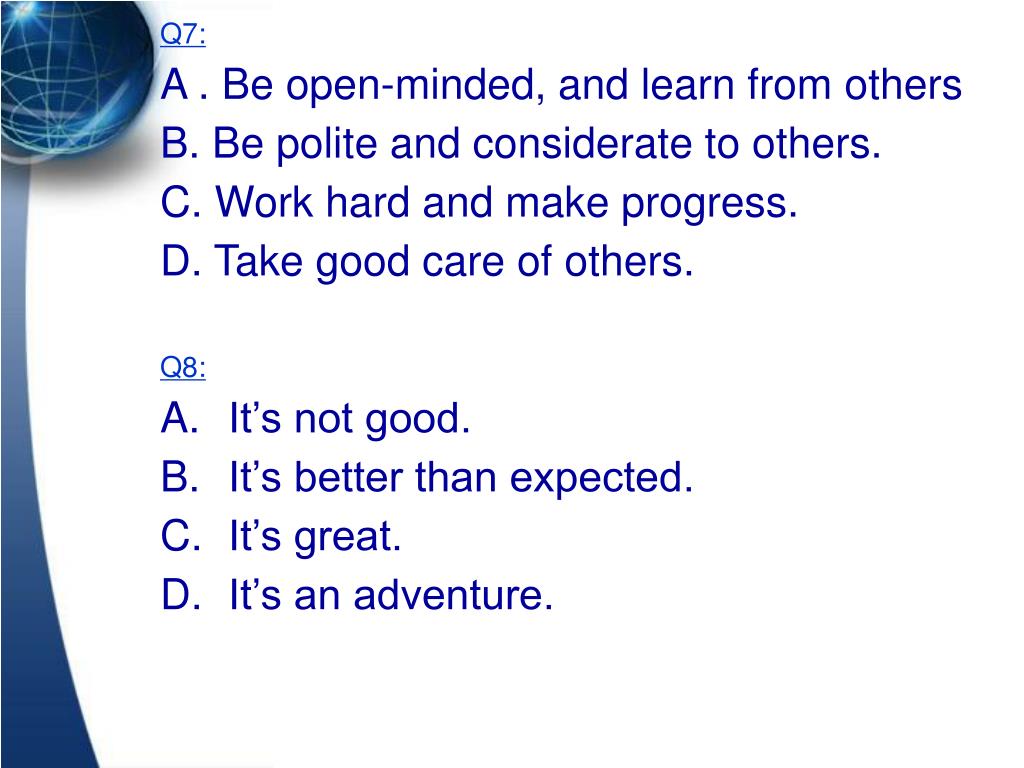 Q7:

A . Be open-minded, and learn from others

B. Be polite and considerate to others.

C. Work hard and make progress.

D. Take good care of others.

Q8:

A. It’s not good.

B. It’s better than expected.

C. It’s great.

D. It’s an adventure.